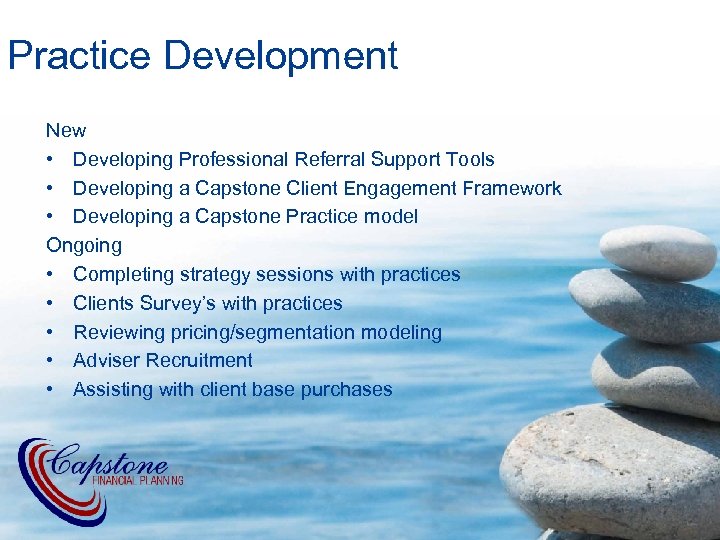 Practice Development

New

• Developing Professional Referral Support Tools
• Developing a Capstone Client Engagement Framework
• Developing a Capstone Practice model

Ongoing

• Completing strategy sessions with practices
• Clients Survey's with practices
• Reviewing pricing/segmentation modeling
• Adviser Recruitment
• Assisting with client base purchases

Capstone
FINANCIAL PLANNING